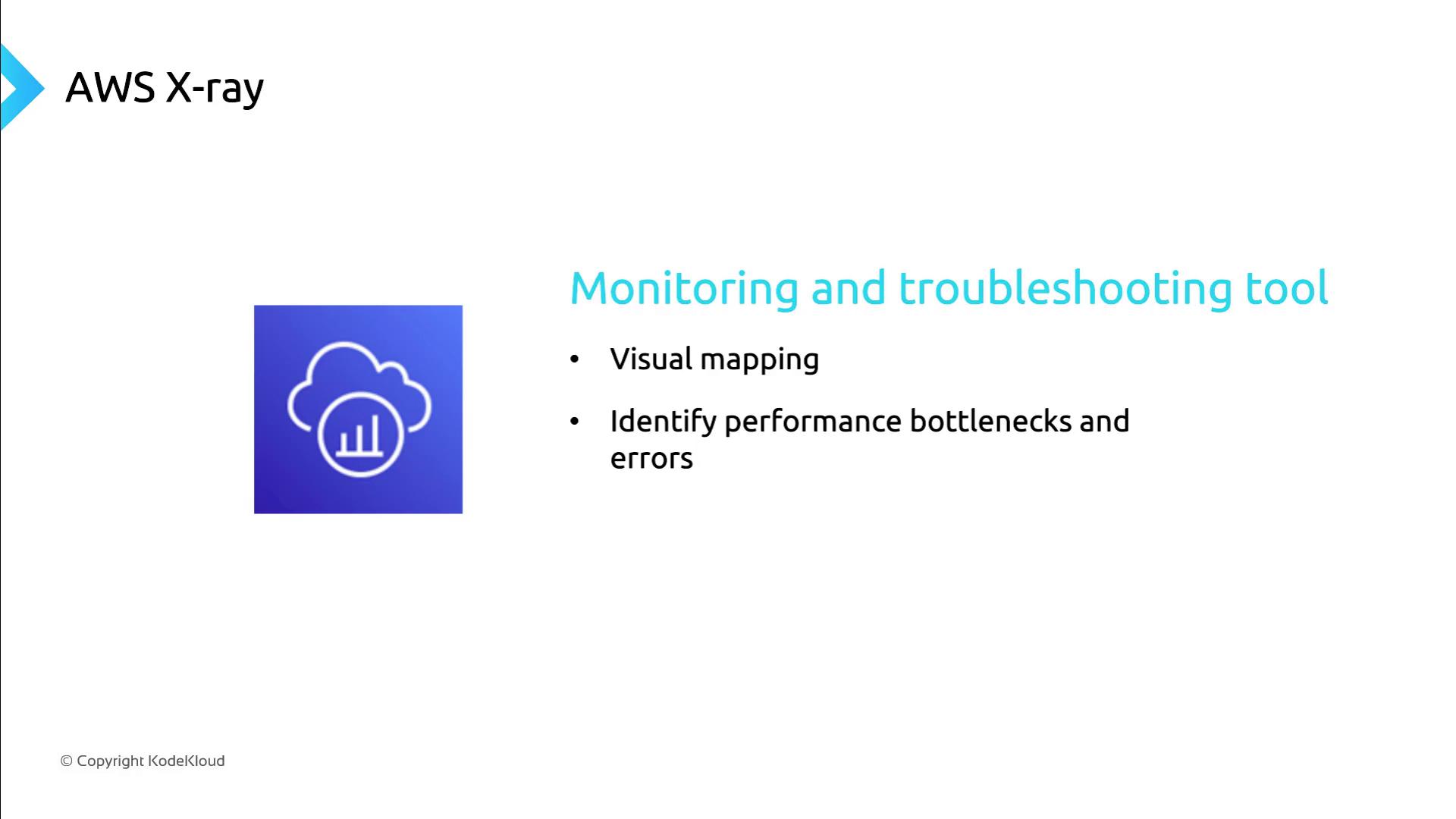 AWS X-ray

Monitoring and troubleshooting tool

• Visual mapping

• Identify performance bottlenecks and errors

© Copyright KodeKloud